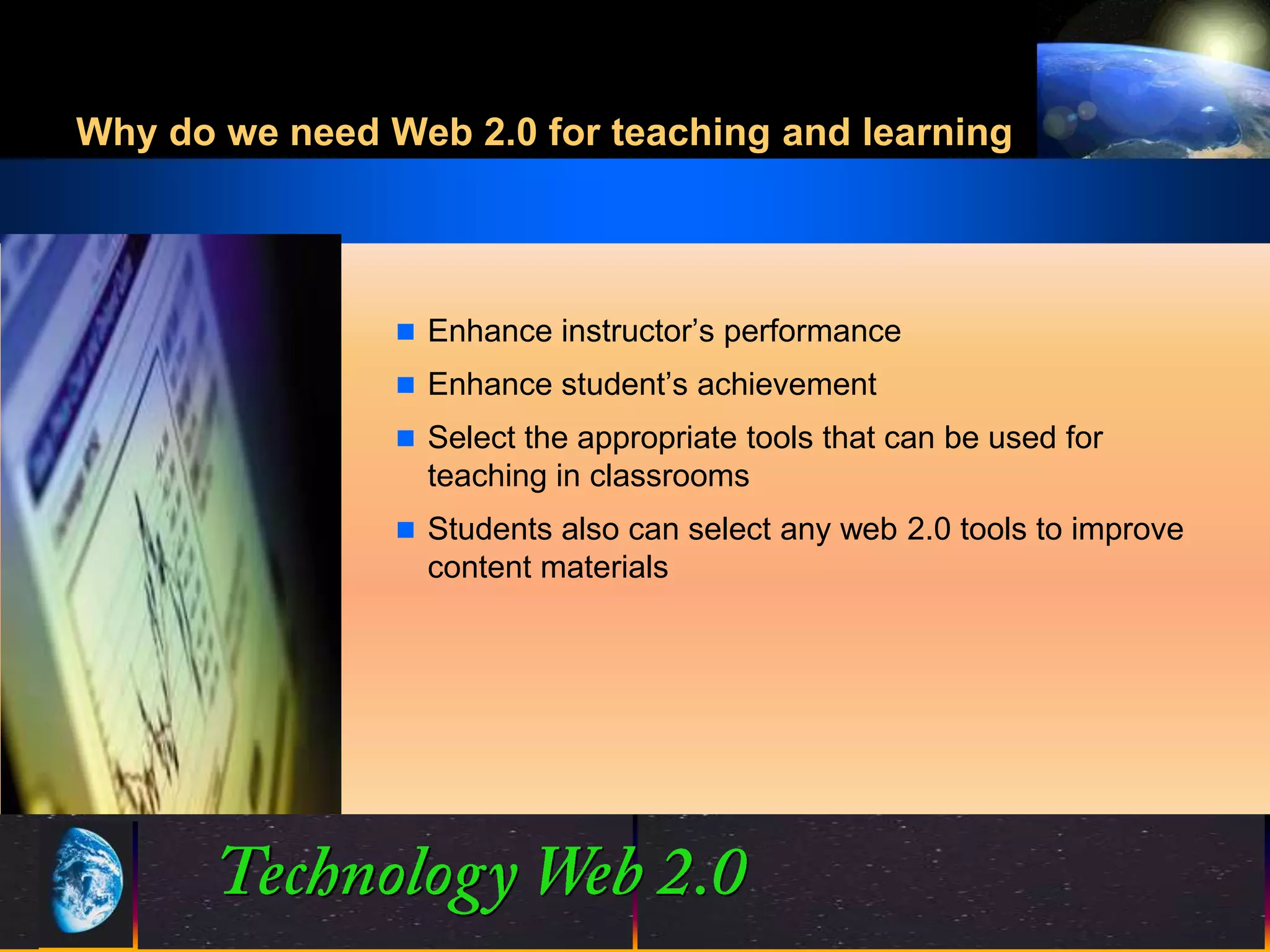 Why do we need Web 2.0 for teaching and learning

- Enhance instructor’s performance
- Enhance student’s achievement
- Select the appropriate tools that can be used for teaching in classrooms
- Students also can select any web 2.0 tools to improve content materials

Technology Web 2.0